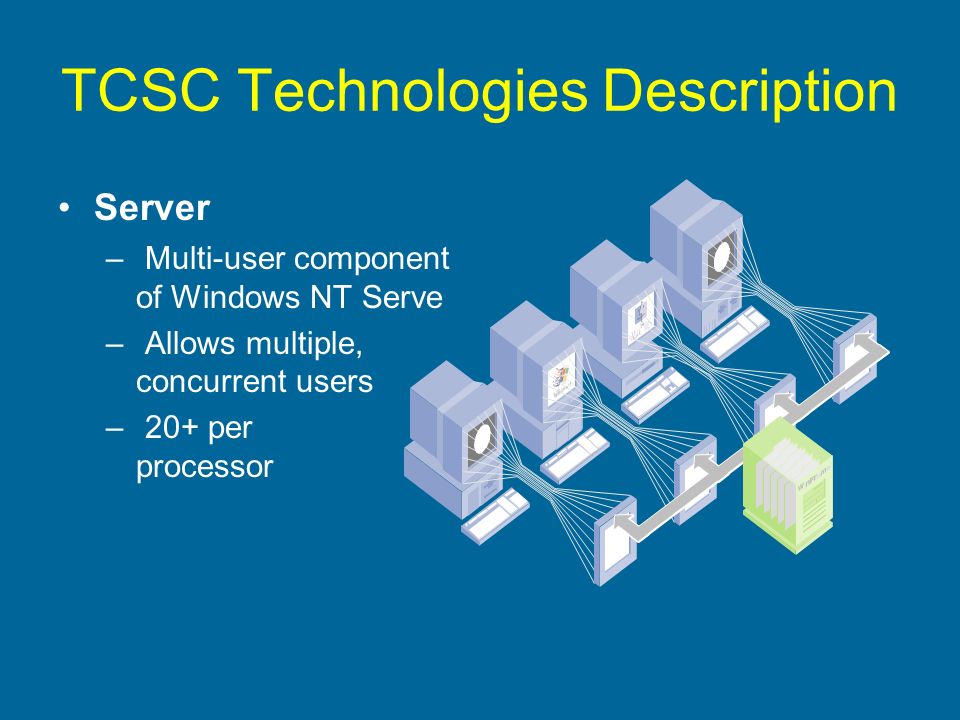 TCSC Technologies Description

• Server

– Multi-user component of Windows NT Serve

– Allows multiple, concurrent users

– 20+ per processor